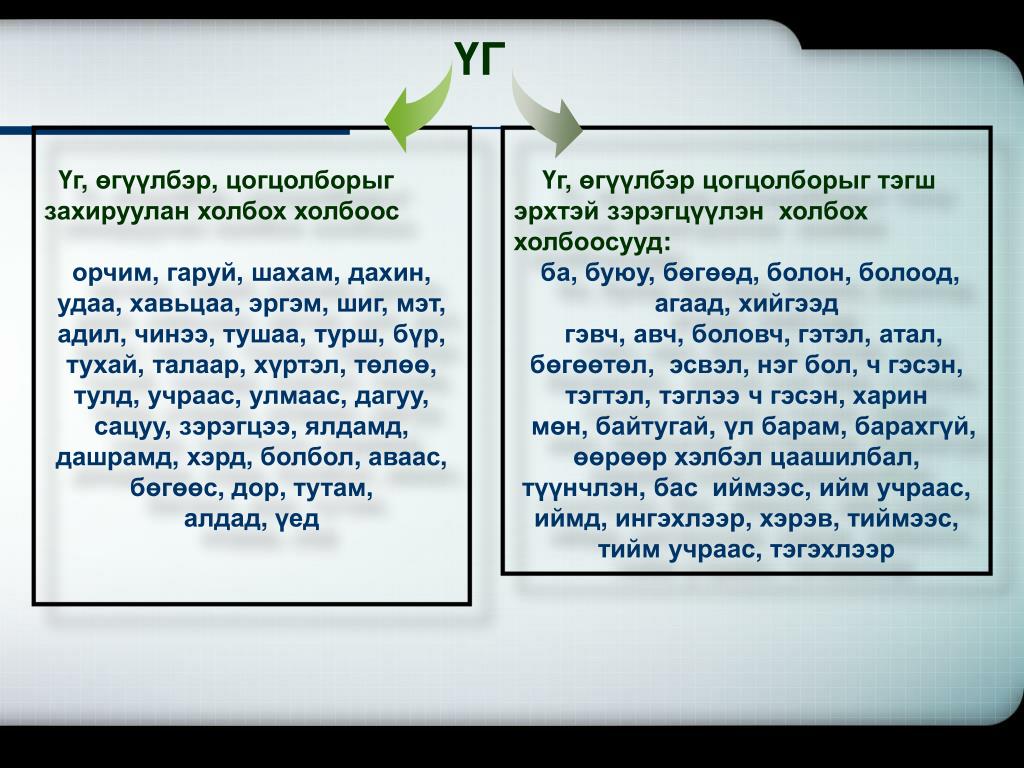 ҮГ

Үг, өгүүлбэр, цогцолборыг захируулан холбох холбоос

орчим, гаруй, шахам, дахин, удаа, хавьцаа, эргэм, шиг, мэт, адил, чинээ, тушаа, турш, бүр, тухай, талаар, хүртэл, төлөө, тулд, учраас, улмаас, дагуу, сацуу, зэрэгцээ, ялдамд, дашрамд, хэрд, болбол, аваас, бөгөөс, дор, тутам, алдад, үед

Үг, өгүүлбэр цогцолборыг тэгш эрхтэй зэрэгцүүлэн холбох холбоосууд:

ба, буюу, бөгөөд, болон, болоод, агаад, хийгээд

гэвч, авч, боловч, гэтэл, атал, бөгөөтөл, эсвэл, нэг бол, ч гэсэн, тэгтэл, тэглээ ч гэсэн, харин мөн, байтугай, үл барам, барахгүй, өөрөөр хэлбэл цаашилбал, түүнчлэн, бас иймээс, ийм учраас, иймд, ингэхлээр, хэрэв, тиймээс, тийм учраас, тэгэхлээр